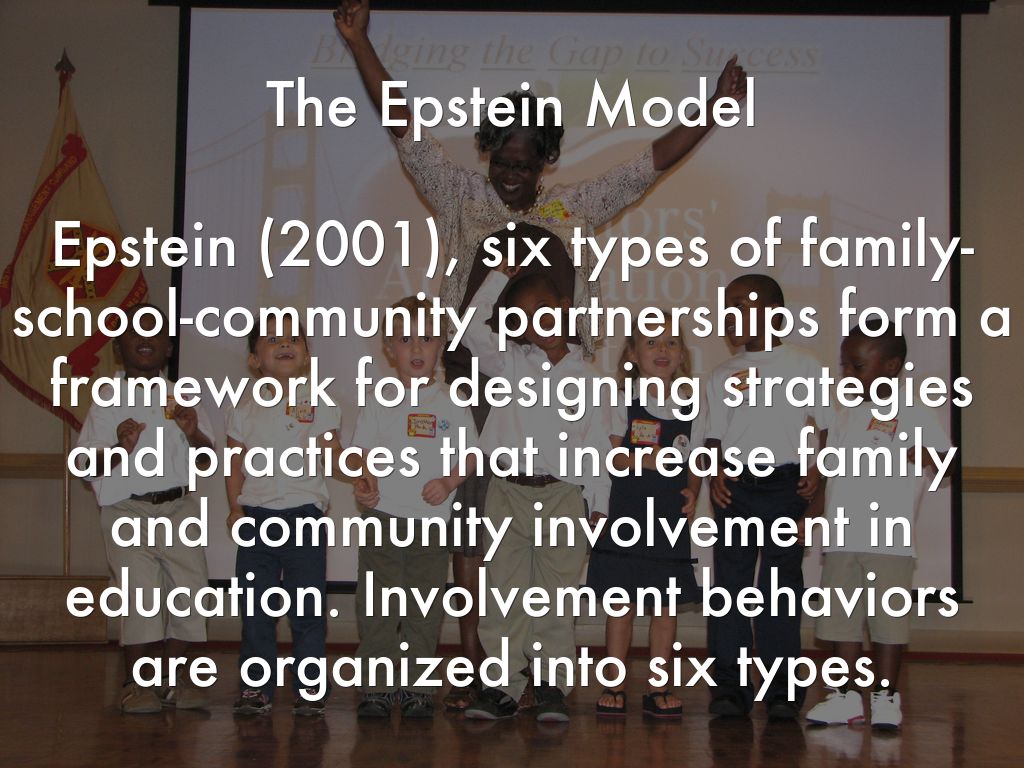 Bridging the Gap to Success

The Epstein Model

Epstein (2001), six types of family-school-community partnerships form a framework for designing strategies and practices that increase family and community involvement in education. Involvement behaviors are organized into six types.